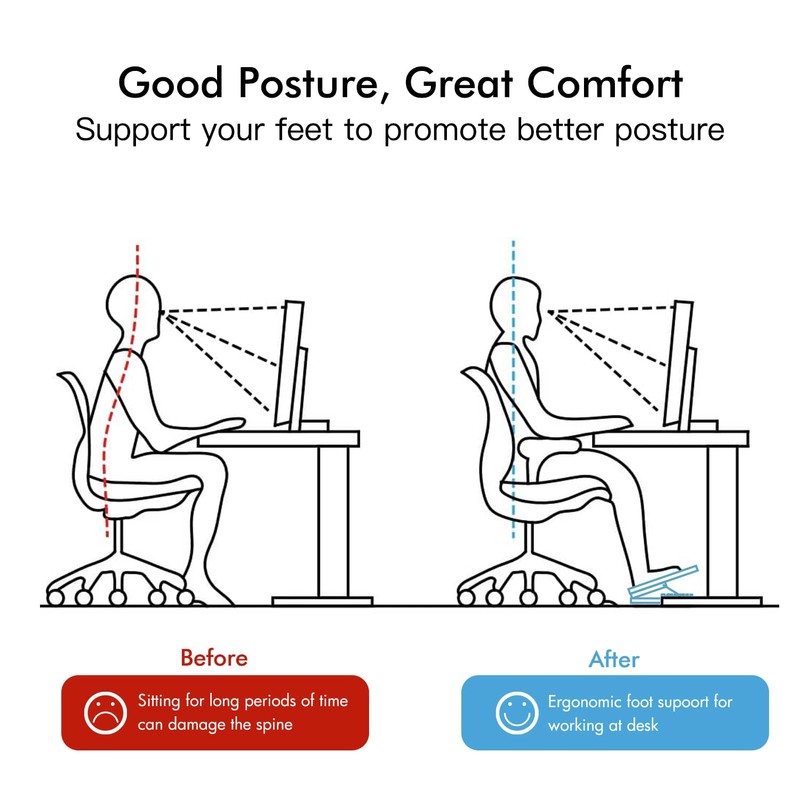 Good Posture, Great Comfort

Support your feet to promote better posture

Before

Sitting for long periods of time can damage the spine

After

Ergonomic foot supoort for working at desk